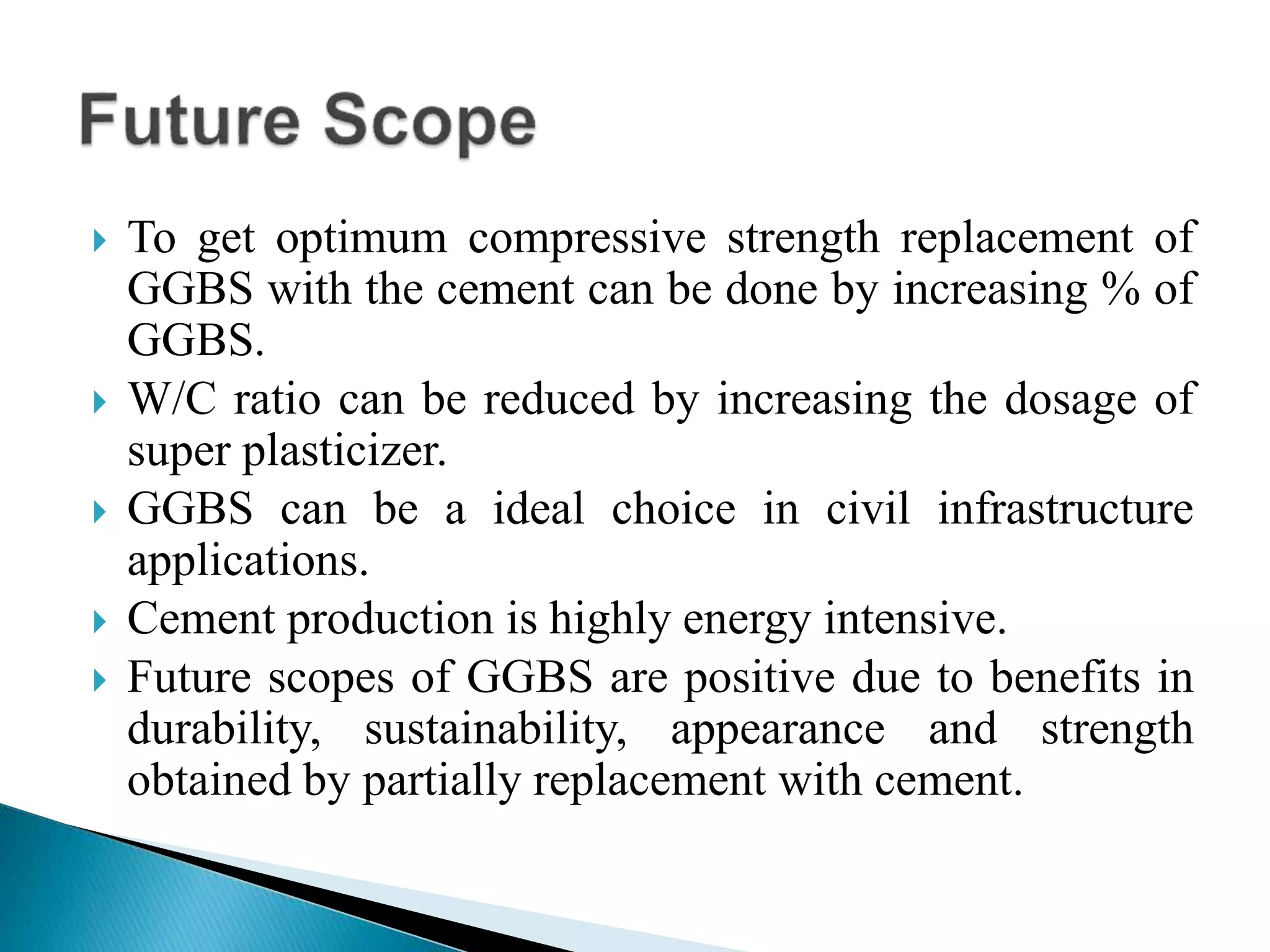 Future Scope

To get optimum compressive strength replacement of GGBS with the cement can be done by increasing % of GGBS.

W/C ratio can be reduced by increasing the dosage of super plasticizer.

GGBS can be a ideal choice in civil infrastructure applications.

Cement production is highly energy intensive.

Future scopes of GGBS are positive due to benefits in durability, sustainability, appearance and strength obtained by partially replacement with cement.